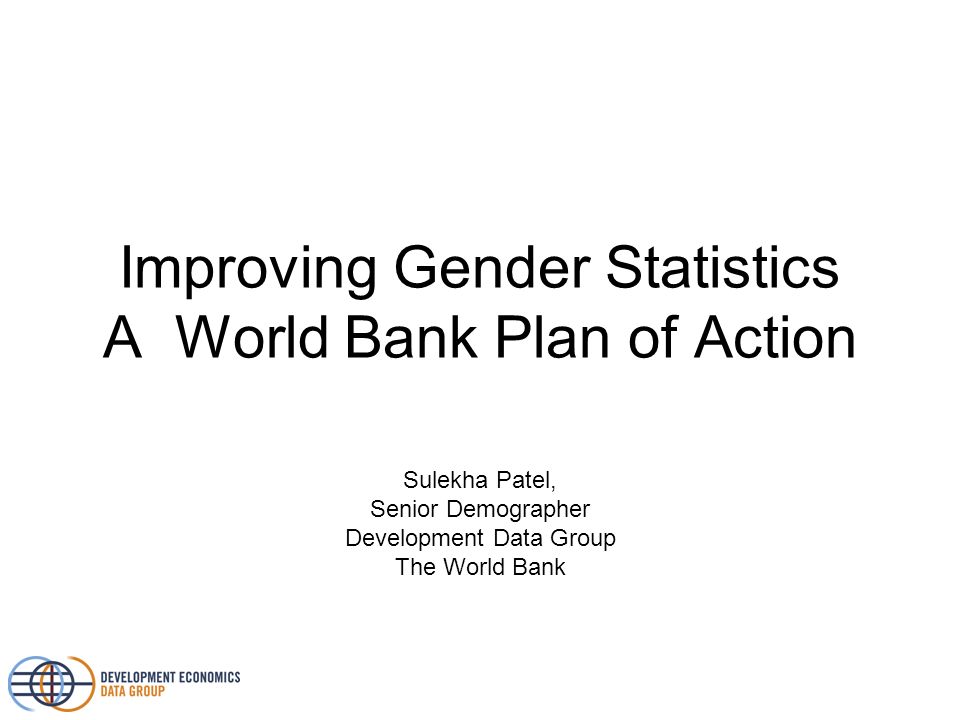 Improving Gender Statistics
A World Bank Plan of Action

Sulekha Patel,
Senior Demographer
Development Data Group
The World Bank

DEVELOPMENT ECONOMICS
DATA GROUP